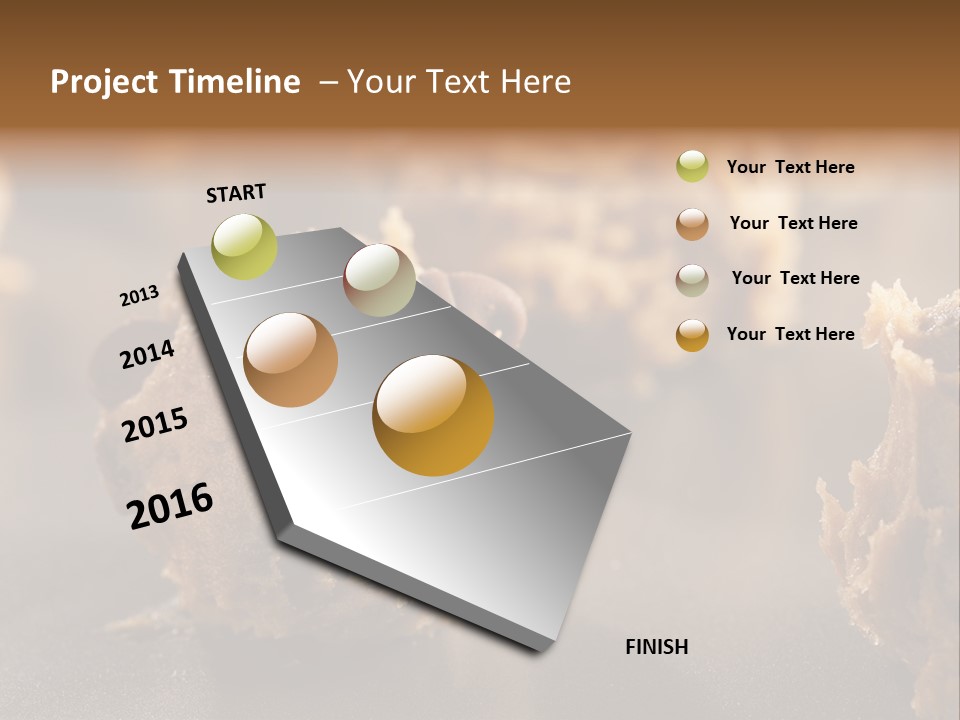 Project Timeline – Your Text Here

START

2013

2014

2015

2016

FINISH

Your Text Here

Your Text Here

Your Text Here

Your Text Here